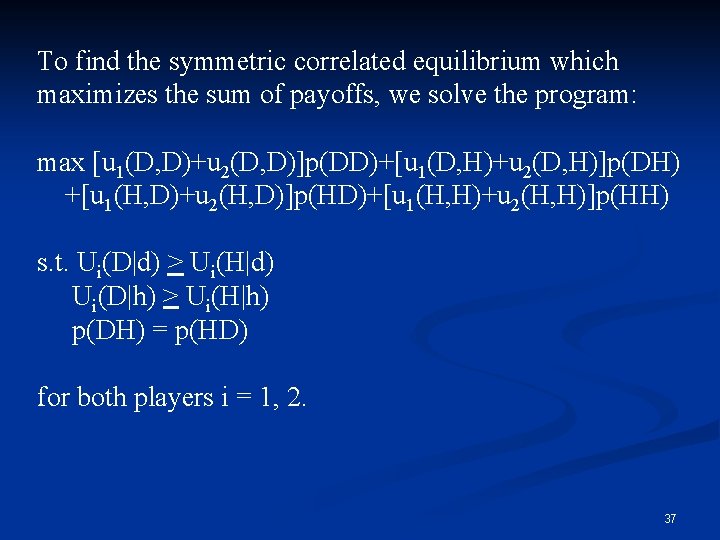 To find the symmetric correlated equilibrium which maximizes the sum of payoffs, we solve the program:

max $[u_1(D,D)+u_2(D,D)]p(DD)+[u_1(D,H)+u_2(D,H)]p(DH)$ $+[u_1(H,D)+u_2(H,D)]p(HD)+[u_1(H,H)+u_2(H,H)]p(HH)$

s.t. $U_i(D|d) \geq U_i(H|d)$
$U_i(D|h) \geq U_i(H|h)$
$p(DH) = p(HD)$

for both players i = 1, 2.

37